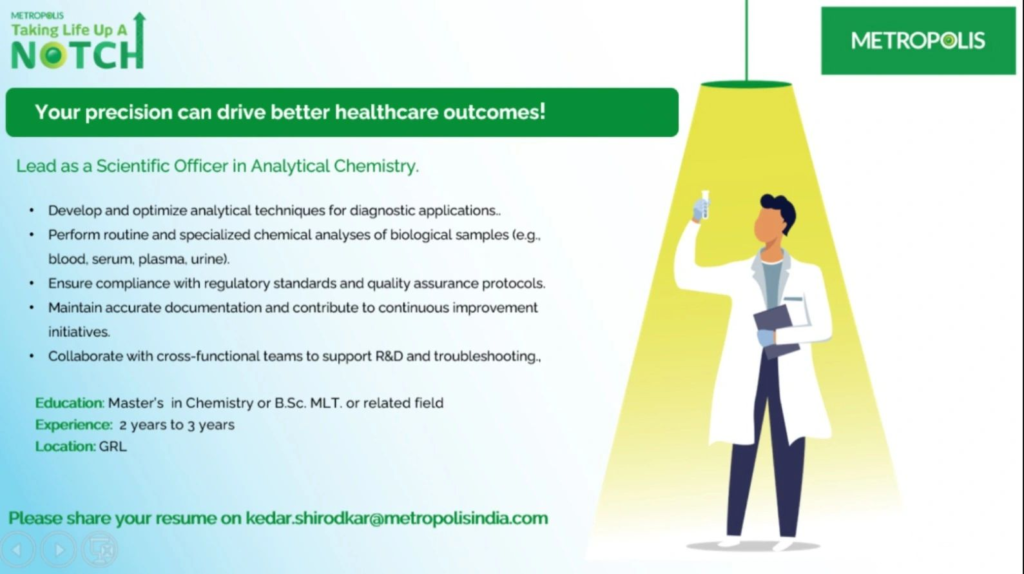 METROPOLIS
Taking Life Up A
NOTCH

METROPOLIS

Your precision can drive better healthcare outcomes!

Lead as a Scientific Officer in Analytical Chemistry.

• Develop and optimize analytical techniques for diagnostic applications..
• Perform routine and specialized chemical analyses of biological samples (e.g., blood, serum, plasma, urine).
• Ensure compliance with regulatory standards and quality assurance protocols.
• Maintain accurate documentation and contribute to continuous improvement initiatives.
• Collaborate with cross-functional teams to support R&D and troubleshooting.,

Education: Master's in Chemistry or B.Sc. MLT. or related field
Experience: 2 years to 3 years
Location: GRL

Please share your resume on kedar.shirodkar@metropolisindia.com